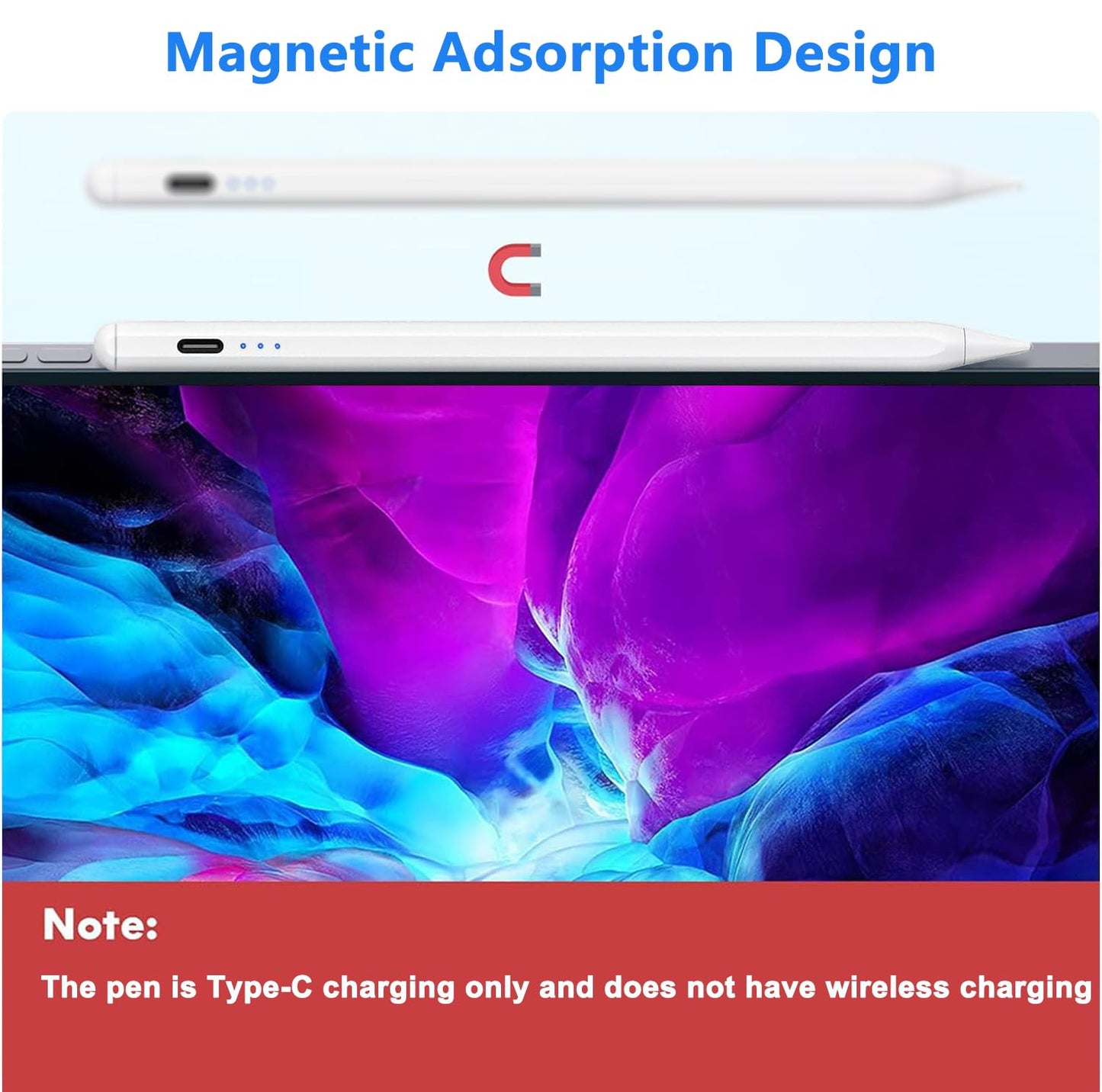 Magnetic Adsorption Design

Note:

The pen is Type-C charging only and does not have wireless charging